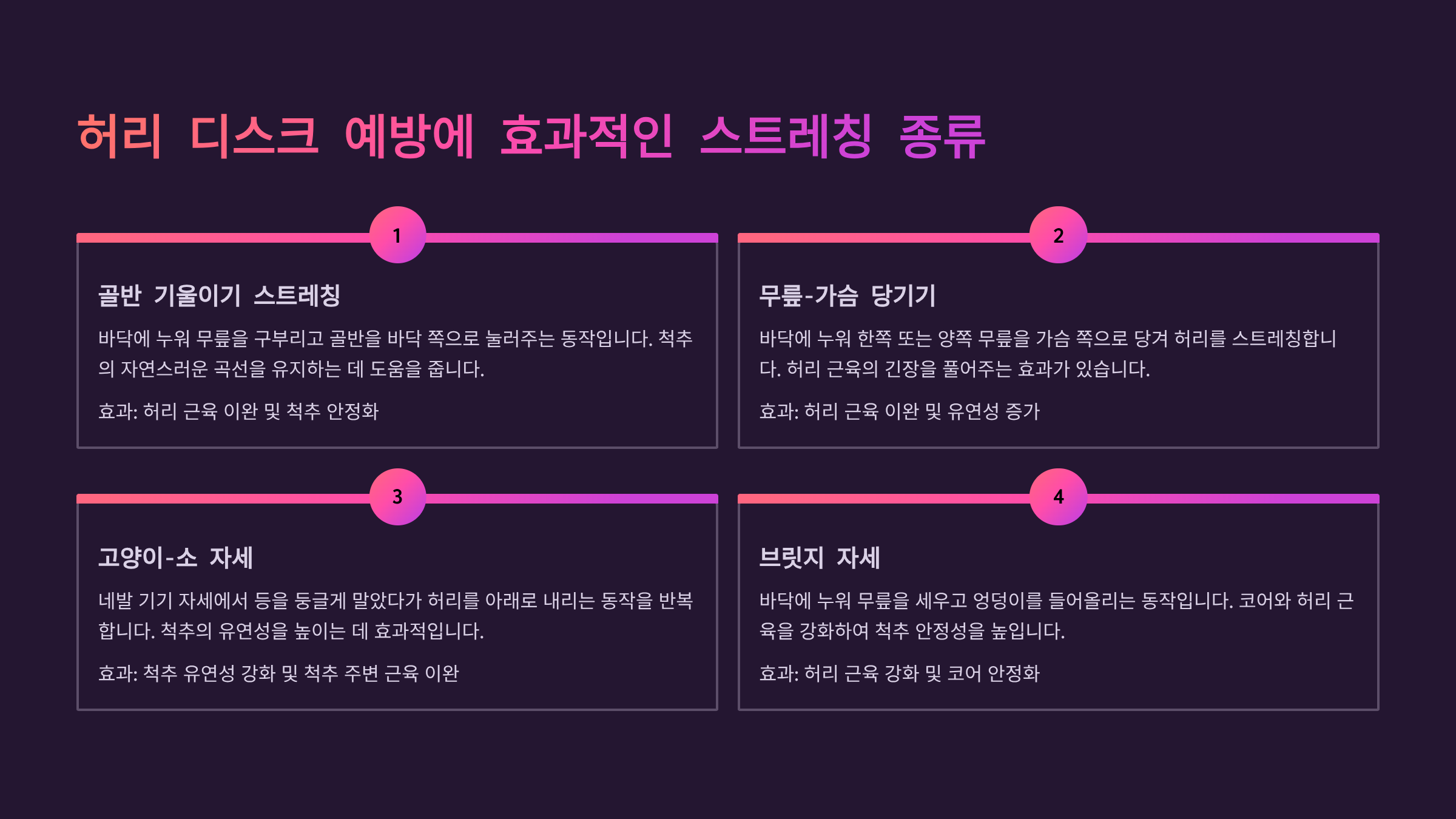 허리 디스크 예방에 효과적인 스트레칭 종류

1

골반 기울이기 스트레칭

바닥에 누워 무릎을 구부리고 골반을 바닥 쪽으로 눌러주는 동작입니다. 척추의 자연스러운 곡선을 유지하는 데 도움을 줍니다.

효과: 허리 근육 이완 및 척추 안정화

2

무릎-가슴 당기기

바닥에 누워 한쪽 또는 양쪽 무릎을 가슴 쪽으로 당겨 허리를 스트레칭합니다. 허리 근육의 긴장을 풀어주는 효과가 있습니다.

효과: 허리 근육 이완 및 유연성 증가

3

고양이-소 자세

네발 기기 자세에서 등을 둥글게 말았다가 허리를 아래로 내리는 동작을 반복합니다. 척추의 유연성을 높이는 데 효과적입니다.

효과: 척추 유연성 강화 및 척추 주변 근육 이완

4

브릿지 자세

바닥에 누워 무릎을 세우고 엉덩이를 들어올리는 동작입니다. 코어와 허리 근육을 강화하여 척추 안정성을 높입니다.

효과: 허리 근육 강화 및 코어 안정화